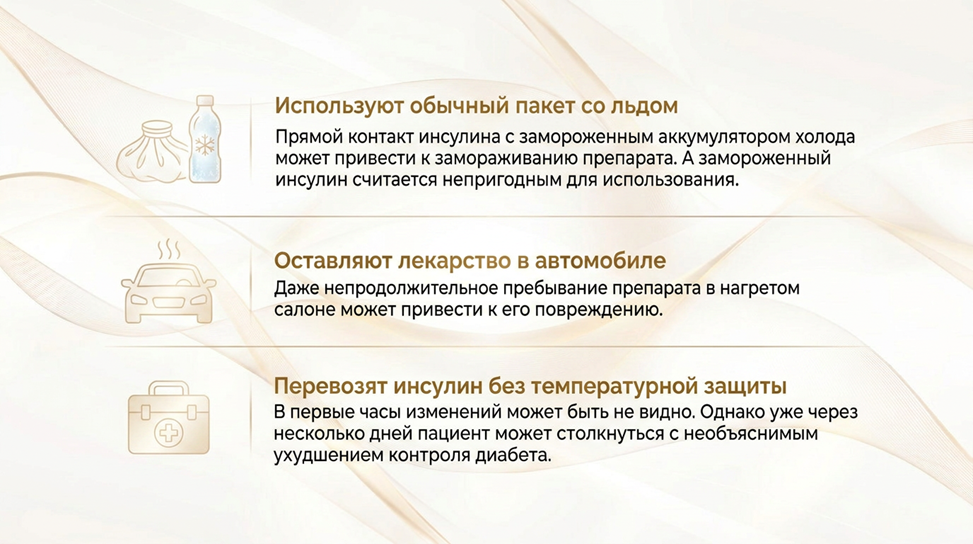 Используют обычный пакет со льдом

Прямой контакт инсулина с замороженным аккумулятором холода может привести к замораживанию препарата. А замороженный инсулин считается непригодным для использования.

Оставляют лекарство в автомобиле

Даже непродолжительное пребывание препарата в нагретом салоне может привести к его повреждению.

Перевозят инсулин без температурной защиты

В первые часы изменений может быть не видно. Однако уже через несколько дней пациент может столкнуться с необъяснимым ухудшением контроля диабета.